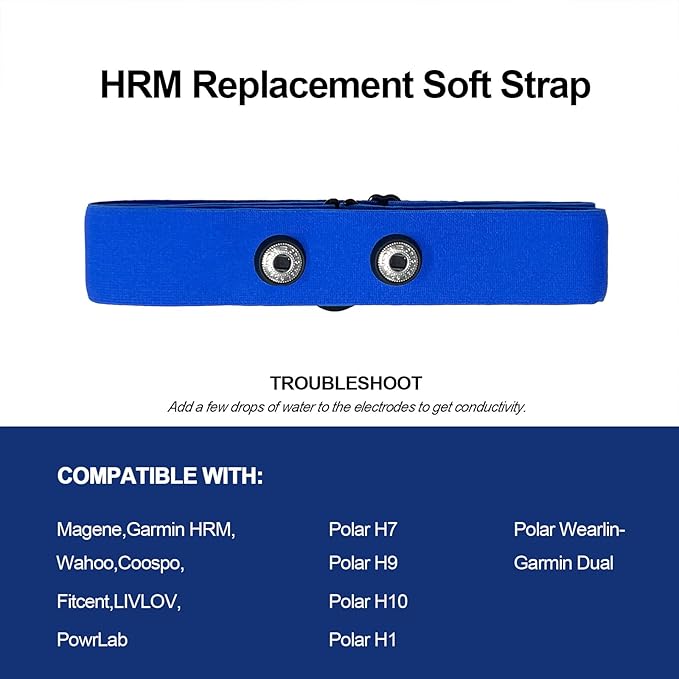 HRM Replacement Soft Strap

TROUBLESHOOT
Add a few drops of water to the electrodes to get conductivity.

COMPATIBLE WITH:

Magene,Garmin HRM,
Wahoo,Coospo,
Fitcent,LIVLOV,
PowrLab

Polar H7
Polar H9
Polar H10
Polar H1

Polar Wearlin-
Garmin Dual